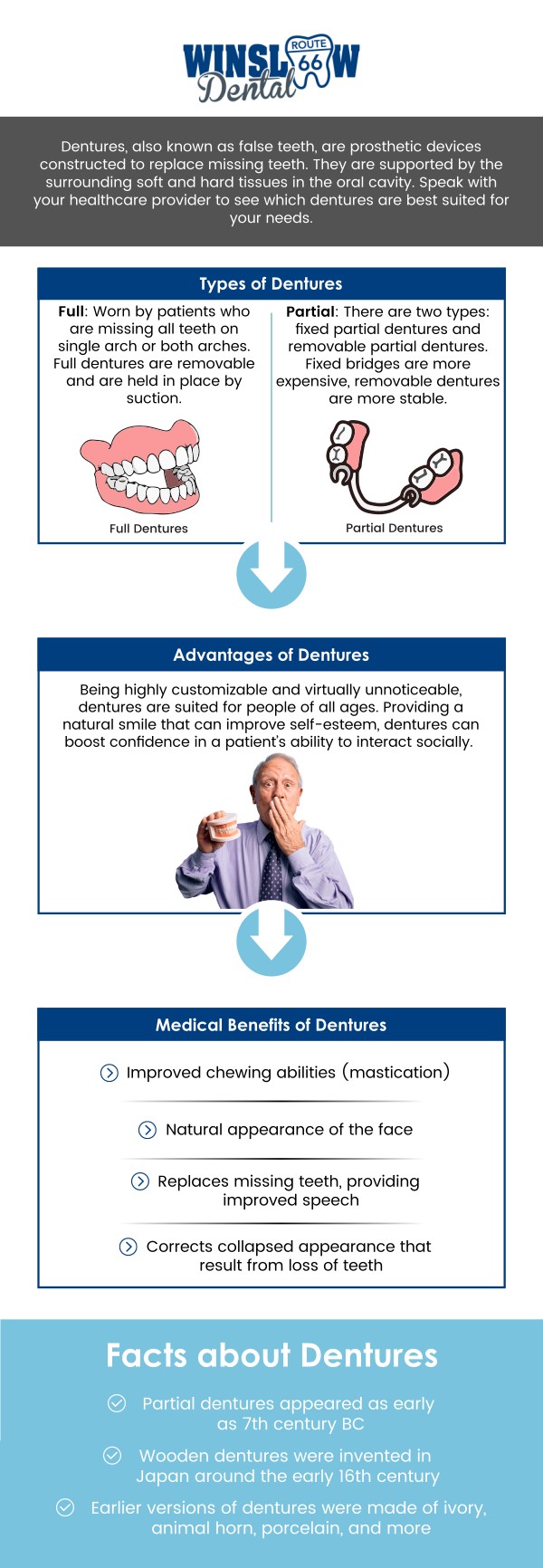 WINSLOW ROUTE 66 Dental

Dentures, also known as false teeth, are prosthetic devices constructed to replace missing teeth. They are supported by the surrounding soft and hard tissues in the oral cavity. Speak with your healthcare provider to see which dentures are best suited for your needs.

Types of Dentures

Full: Worn by patients who are missing all teeth on single arch or both arches. Full dentures are removable and are held in place by suction.

Full Dentures

Partial: There are two types: fixed partial dentures and removable partial dentures. Fixed bridges are more expensive, removable dentures are more stable.

Partial Dentures

Advantages of Dentures

Being highly customizable and virtually unnoticeable, dentures are suited for people of all ages. Providing a natural smile that can improve self-esteem, dentures can boost confidence in a patient's ability to interact socially.

Medical Benefits of Dentures

Improved chewing abilities (mastication)

Natural appearance of the face

Replaces missing teeth, providing improved speech

Corrects collapsed appearance that result from loss of teeth

Facts about Dentures

Partial dentures appeared as early as 7th century BC

Wooden dentures were invented in Japan around the early 16th century

Earlier versions of dentures were made of ivory, animal horn, porcelain, and more